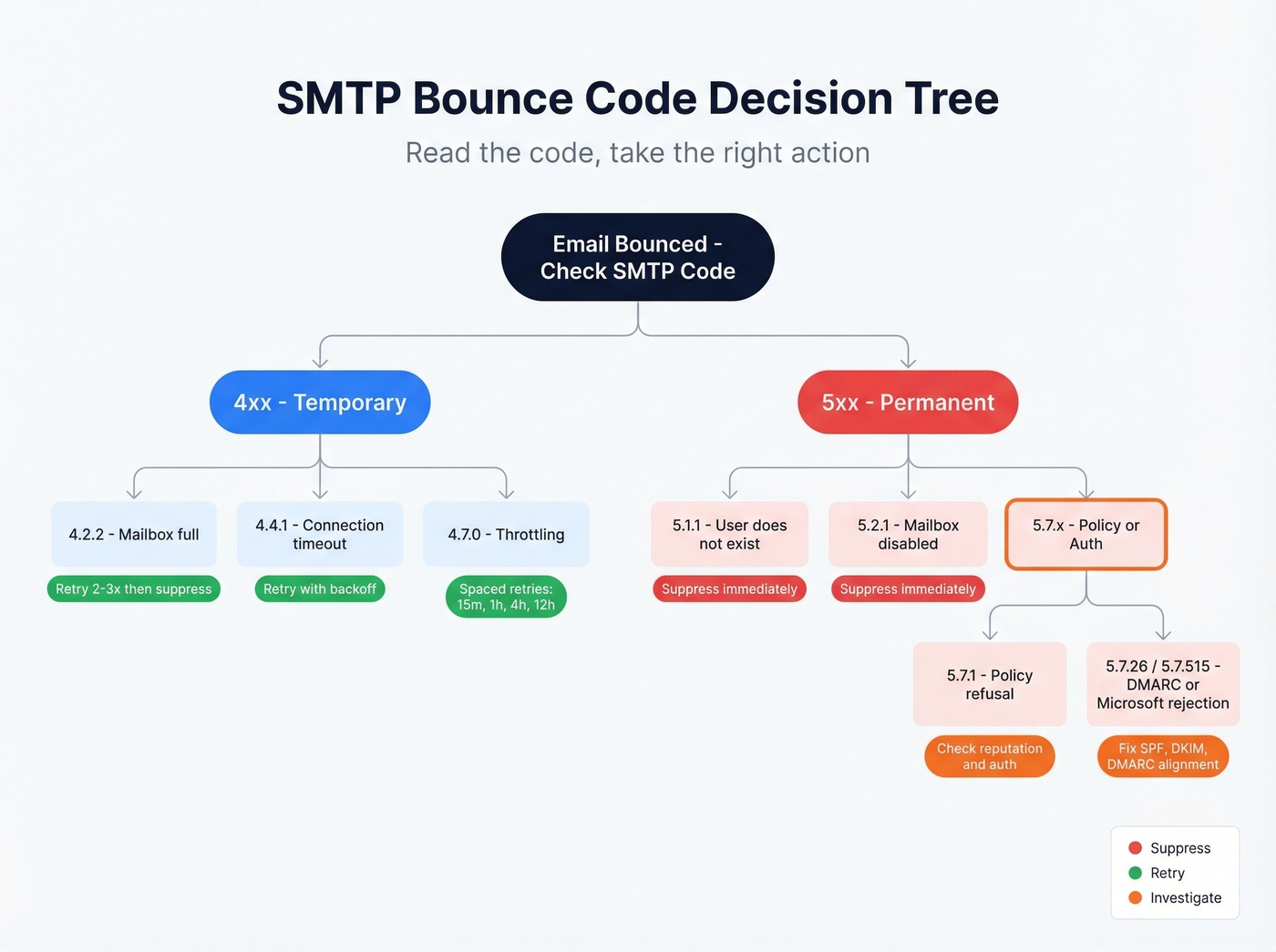 SMTP Bounce Code Decision Tree

Read the code, take the right action

Email Bounced - Check SMTP Code

4xx - Temporary

5xx - Permanent

4.2.2 - Mailbox full

Retry 2-3x then suppress

4.4.1 - Connection timeout

Retry with backoff

4.7.0 - Throttling

Spaced retries: 15m, 1h, 4h, 12h

5.1.1 - User does not exist

Suppress immediately

5.2.1 - Mailbox disabled

Suppress immediately

5.7.x - Policy or Auth

5.7.1 - Policy refusal

Check reputation and auth

5.7.26 / 5.7.515 - DMARC or Microsoft rejection

Fix SPF, DKIM, DMARC alignment

Suppress
Retry
Investigate